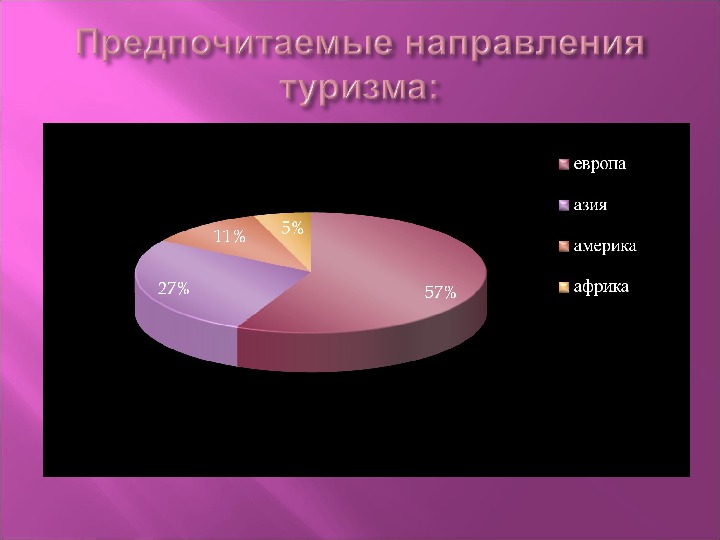 Предпочитаемые направления туризма:

11%
5%
27%
57%

европа
азия
америка
африка